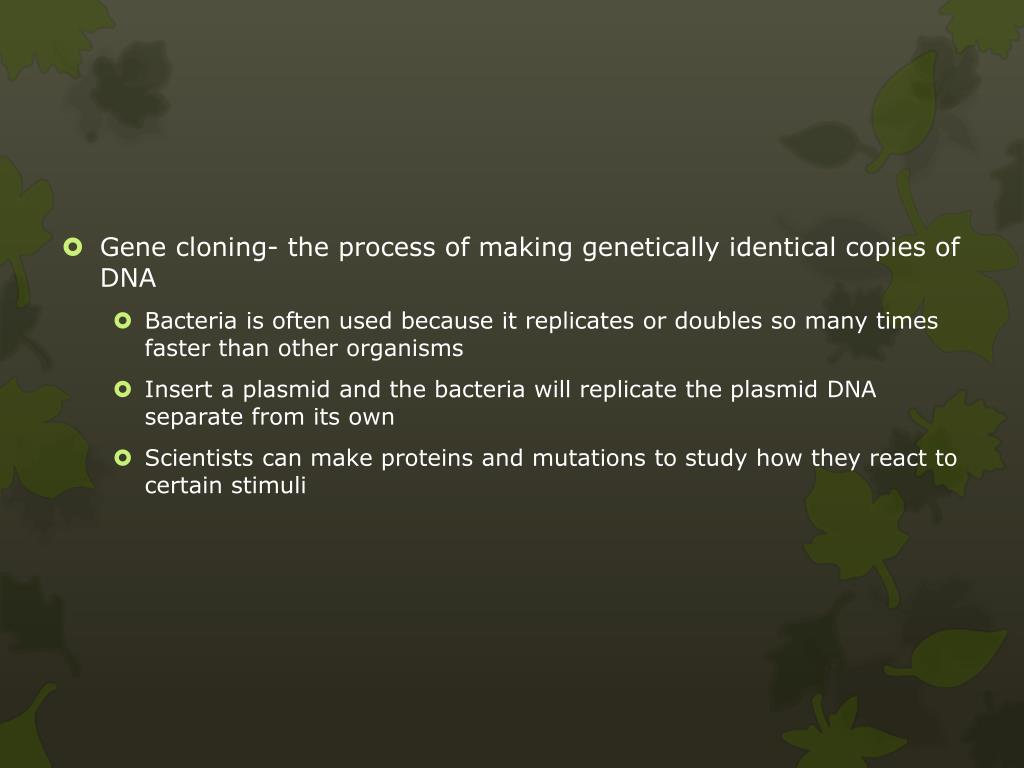 Gene cloning- the process of making genetically identical copies of DNA

Bacteria is often used because it replicates or doubles so many times faster than other organisms

Insert a plasmid and the bacteria will replicate the plasmid DNA separate from its own

Scientists can make proteins and mutations to study how they react to certain stimuli